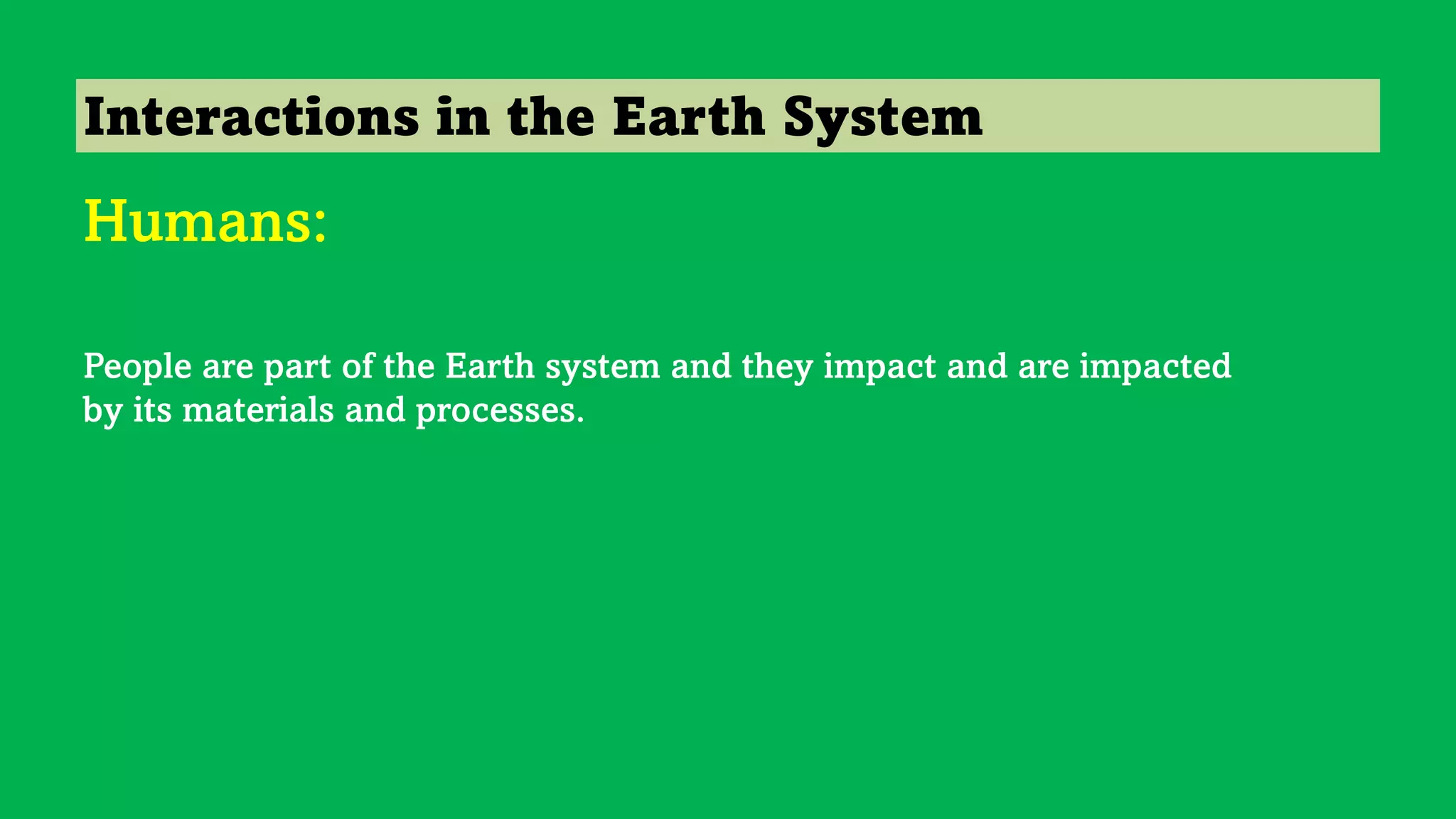 Interactions in the Earth System

Humans:

People are part of the Earth system and they impact and are impacted by its materials and processes.